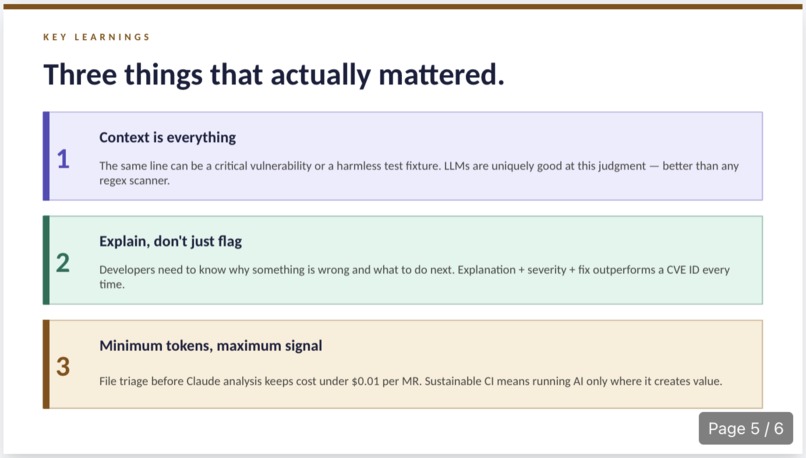 KEY LEARNINGS

Three things that actually mattered.

1

Context is everything

The same line can be a critical vulnerability or a harmless test fixture. LLMs are uniquely good at this judgment — better than any regex scanner.

2

Explain, don't just flag

Developers need to know why something is wrong and what to do next. Explanation + severity + fix outperforms a CVE ID every time.

3

Minimum tokens, maximum signal

File triage before Claude analysis keeps cost under \$0.01 per MR. Sustainable CI means running AI only where it creates value.

Page 5 / 6